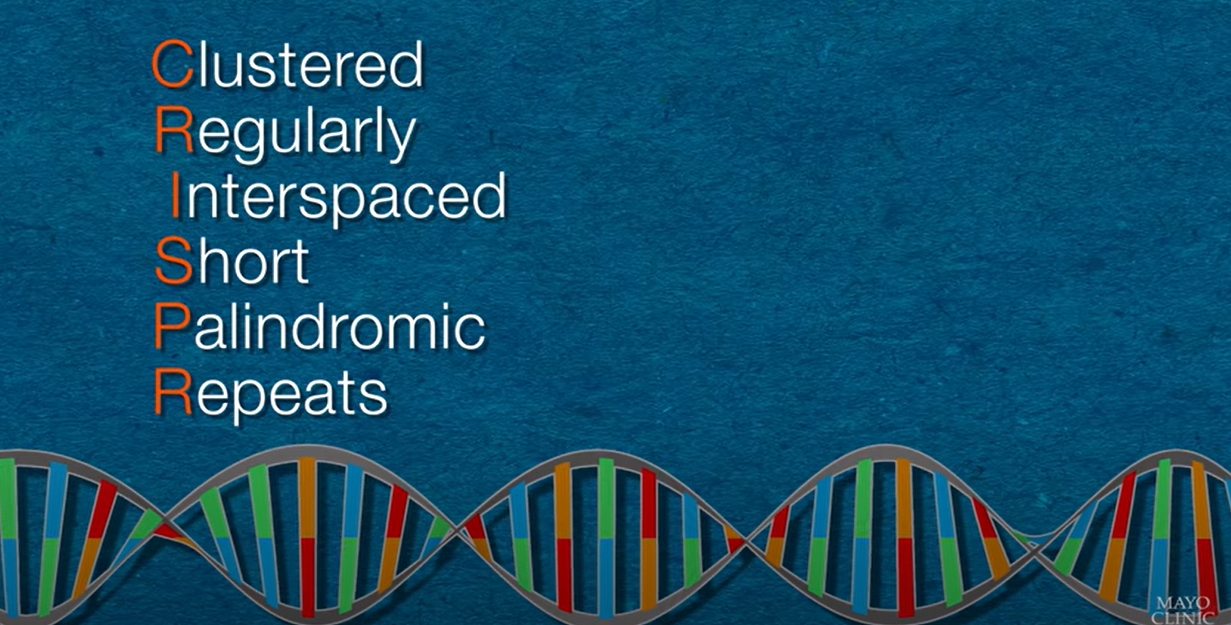 Clustered
Regularly
Interspaced
Short
Palindromic
Repeats

MAYO
CLINIC